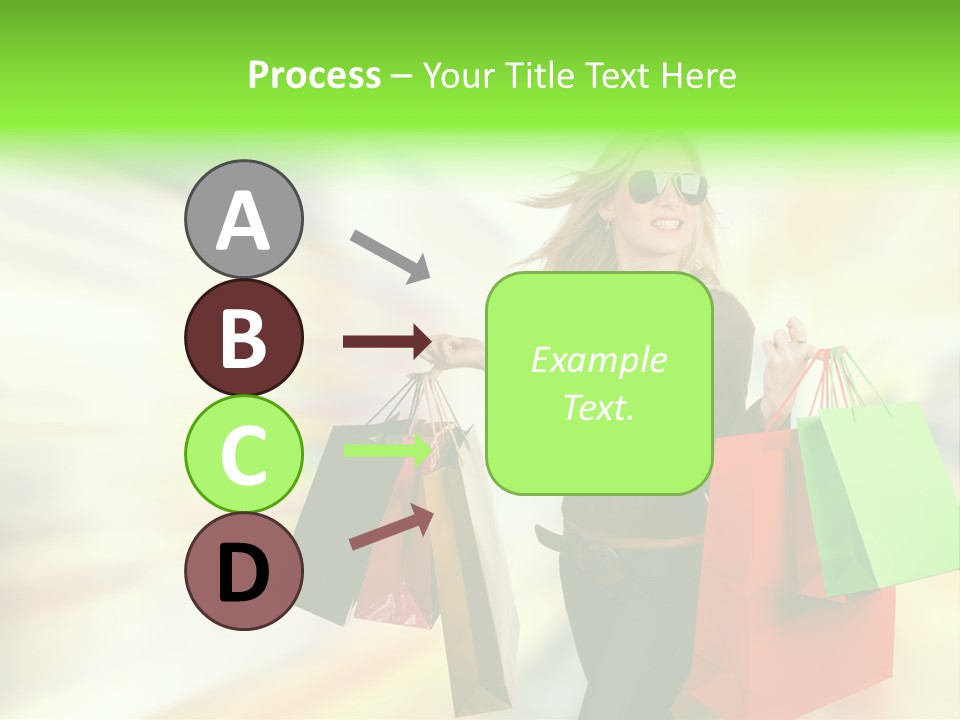 Process – Your Title Text Here

A

B

C

D

Example Text.